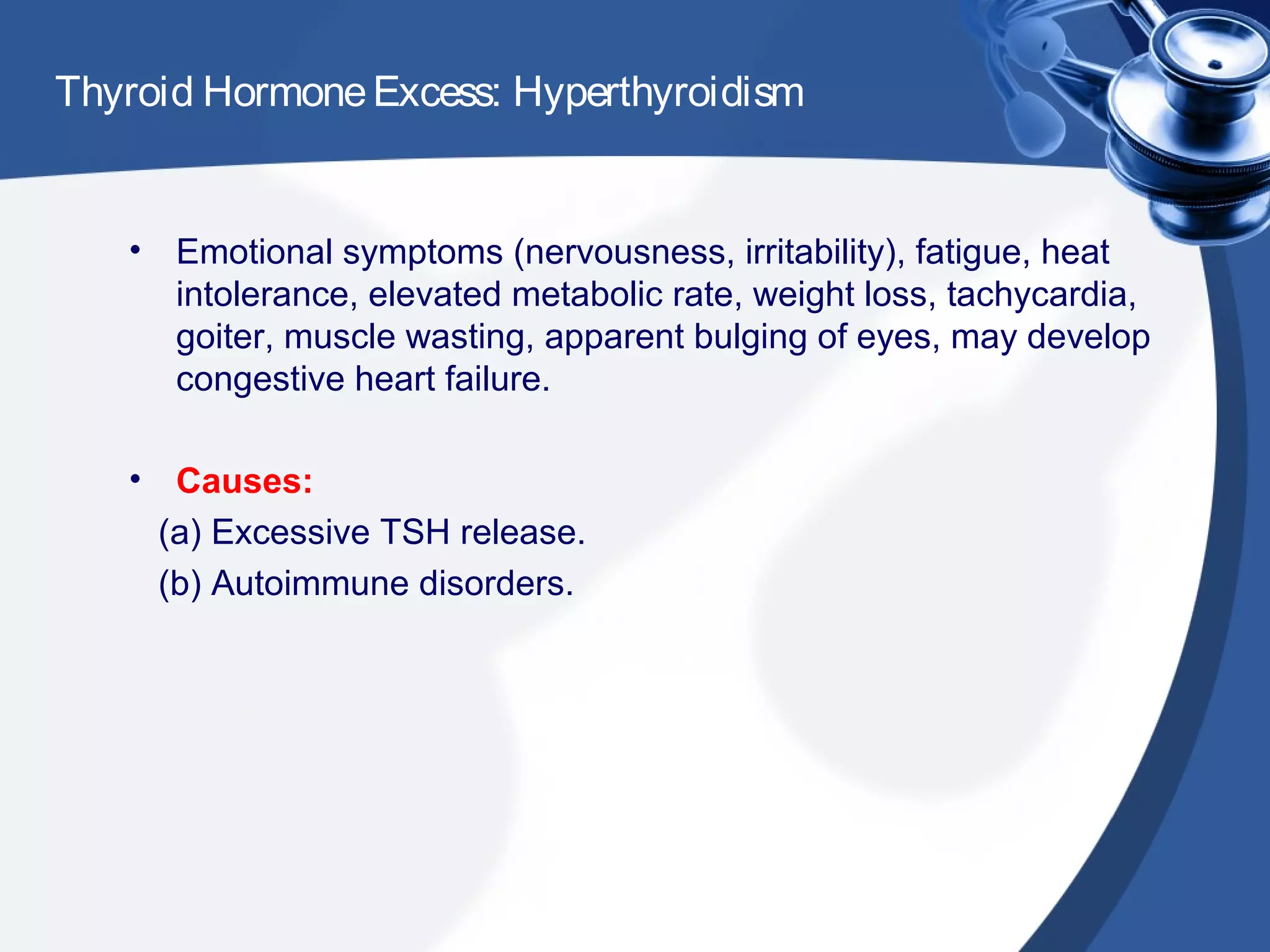 Thyroid Hormone Excess: Hyperthyroidism

• Emotional symptoms (nervousness, irritability), fatigue, heat intolerance, elevated metabolic rate, weight loss, tachycardia, goiter, muscle wasting, apparent bulging of eyes, may develop congestive heart failure.

• Causes:
(a) Excessive TSH release.
(b) Autoimmune disorders.